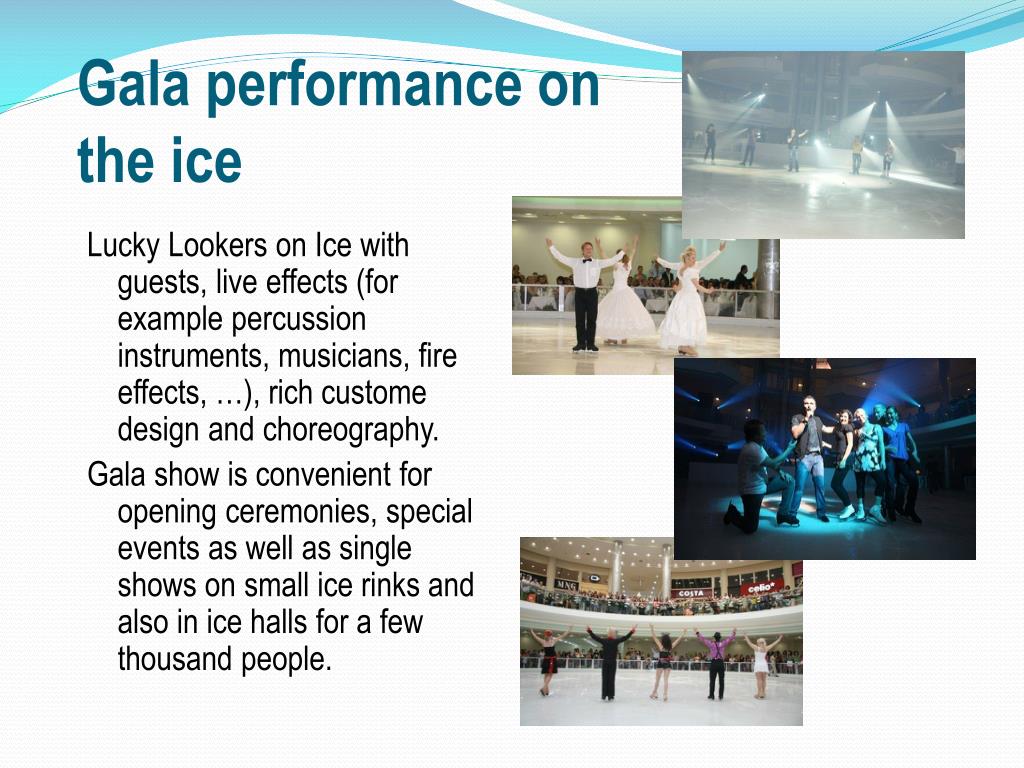 Gala performance on the ice

Lucky Lookers on Ice with guests, live effects (for example percussion instruments, musicians, fire effects, …), rich custome design and choreography.

Gala show is convenient for opening ceremonies, special events as well as single shows on small ice rinks and also in ice halls for a few thousand people.

MNG
COSTA
celio*